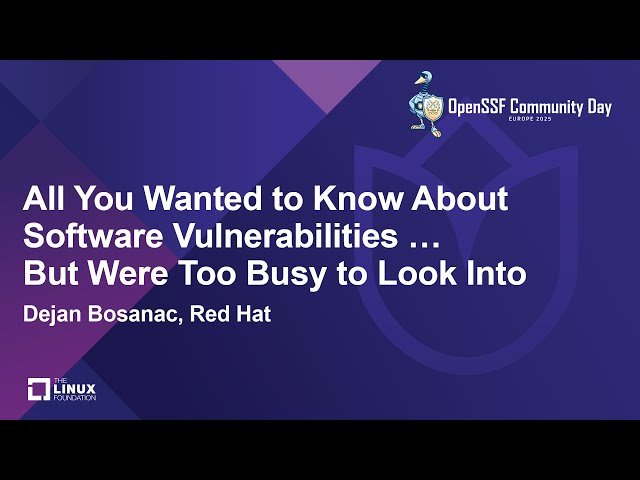 OpenSSF Community Day
EUROPE 2025

All You Wanted to Know About Software Vulnerabilities … But Were Too Busy to Look Into

Dejan Bosanac, Red Hat

THE LINUX FOUNDATION